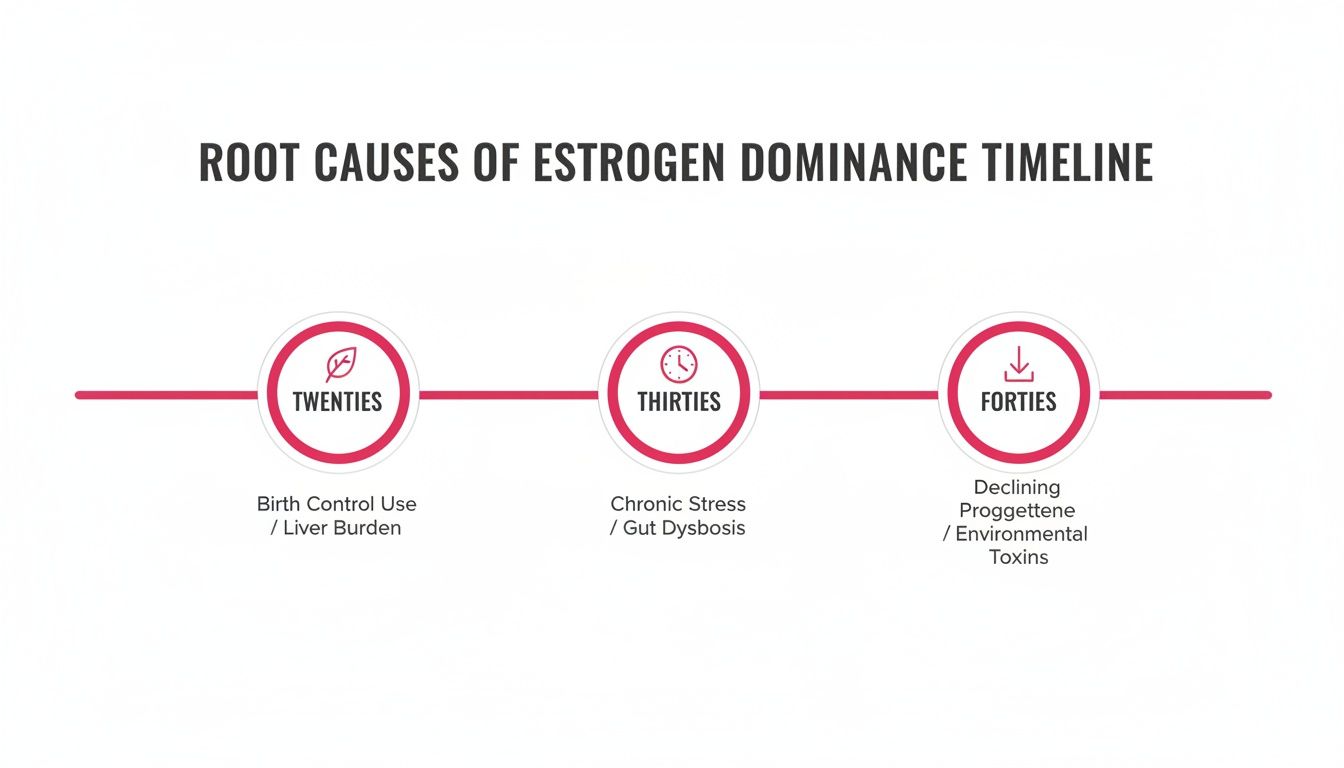 ROOT CAUSES OF ESTROGEN DOMINANCE TIMELINE

TWENTIES

Birth Control Use / Liver Burden

THIRTIES

Chronic Stress / Gut Dysbosis

FORTIES

Declining Proggettene / Environmental Toxins